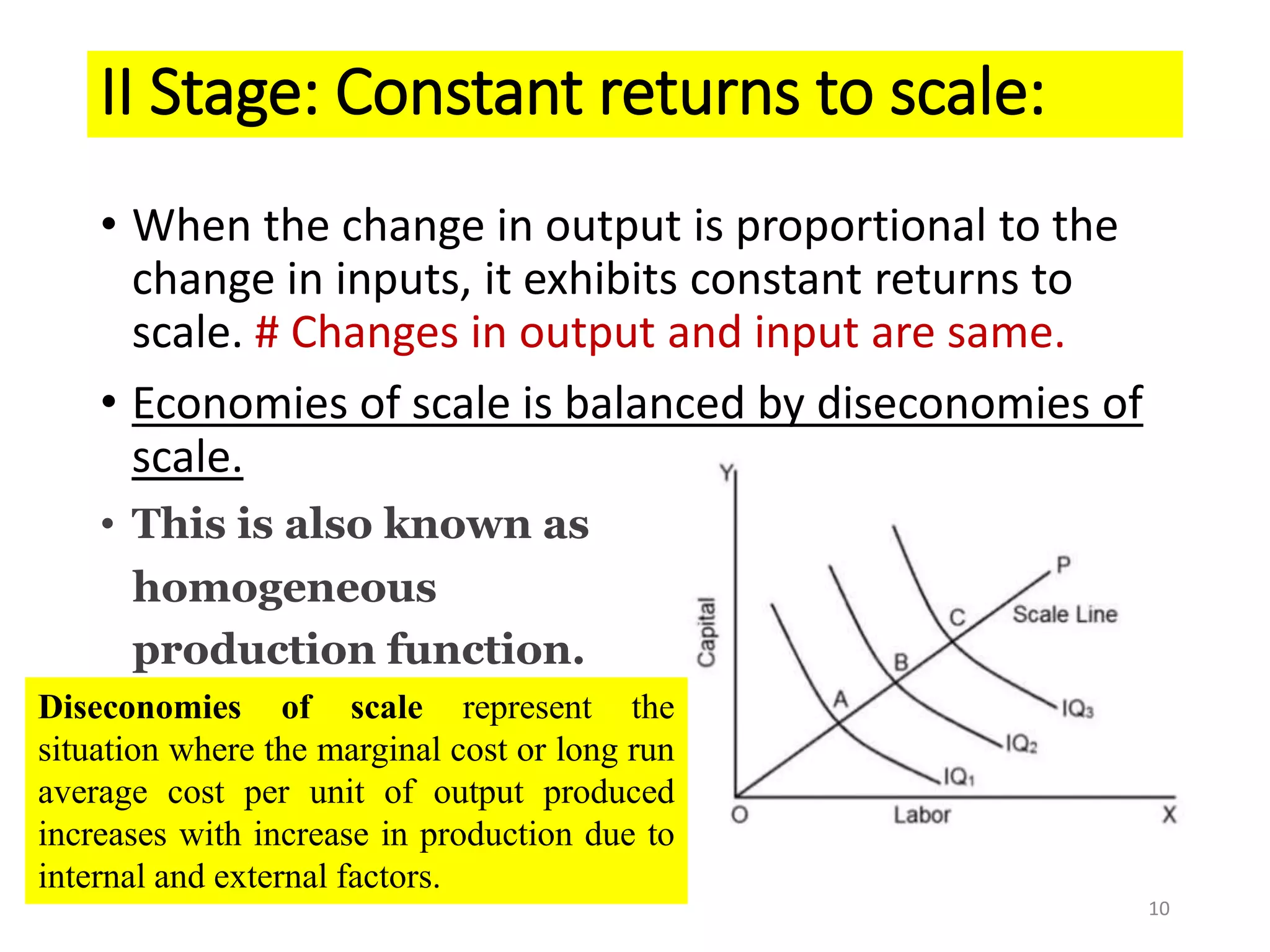 II Stage: Constant returns to scale:

• When the change in output is proportional to the change in inputs, it exhibits constant returns to scale. # Changes in output and input are same.

• Economies of scale is balanced by diseconomies of scale.

• This is also known as homogeneous production function.

Diseconomies of scale represent the situation where the marginal cost or long run average cost per unit of output produced increases with increase in production due to internal and external factors.

Y
Capital
P
Scale Line
C
B
A
$IQ_3$
$IQ_2$
$IQ_1$
O
Labor
X

10